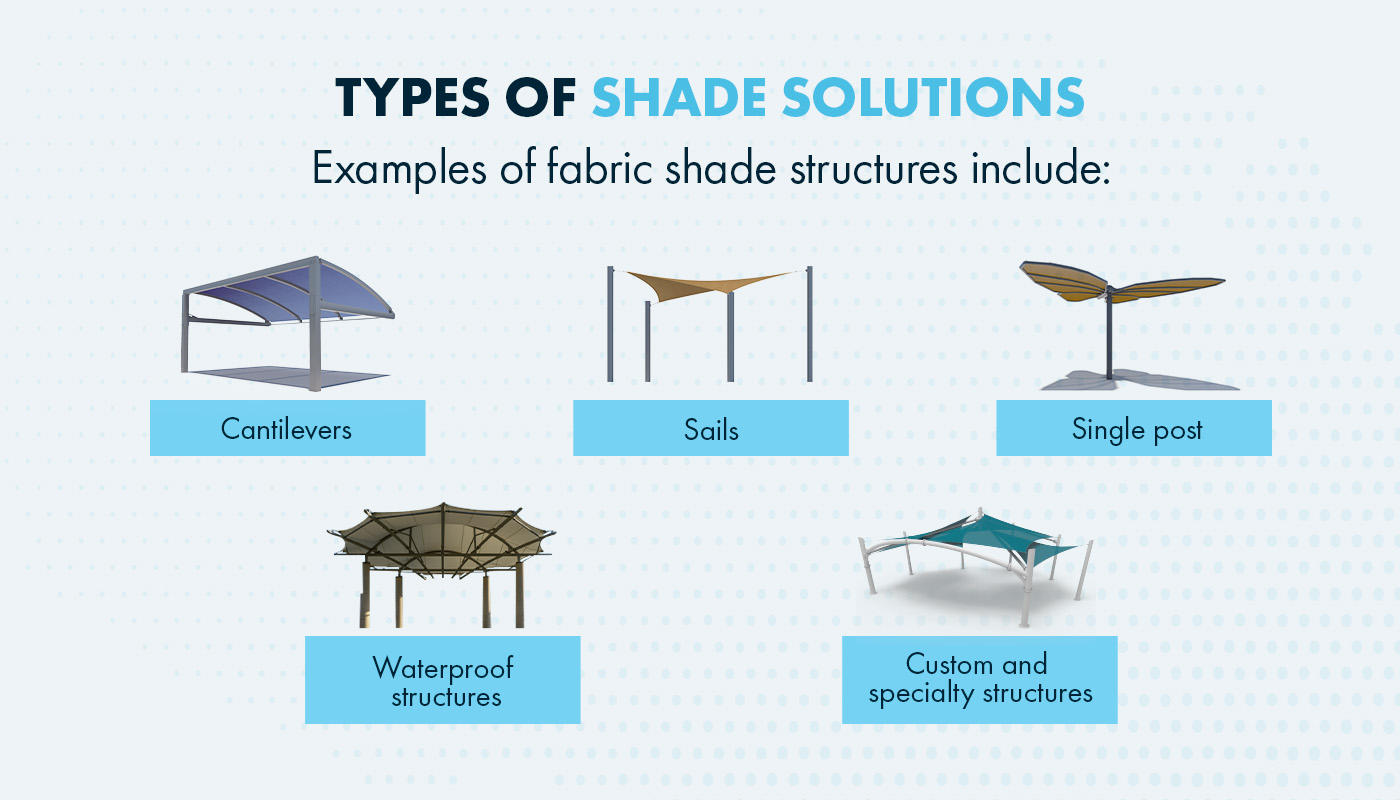 TYPES OF SHADE SOLUTIONS

Examples of fabric shade structures include:

Cantilevers

Sails

Single post

Waterproof structures

Custom and specialty structures